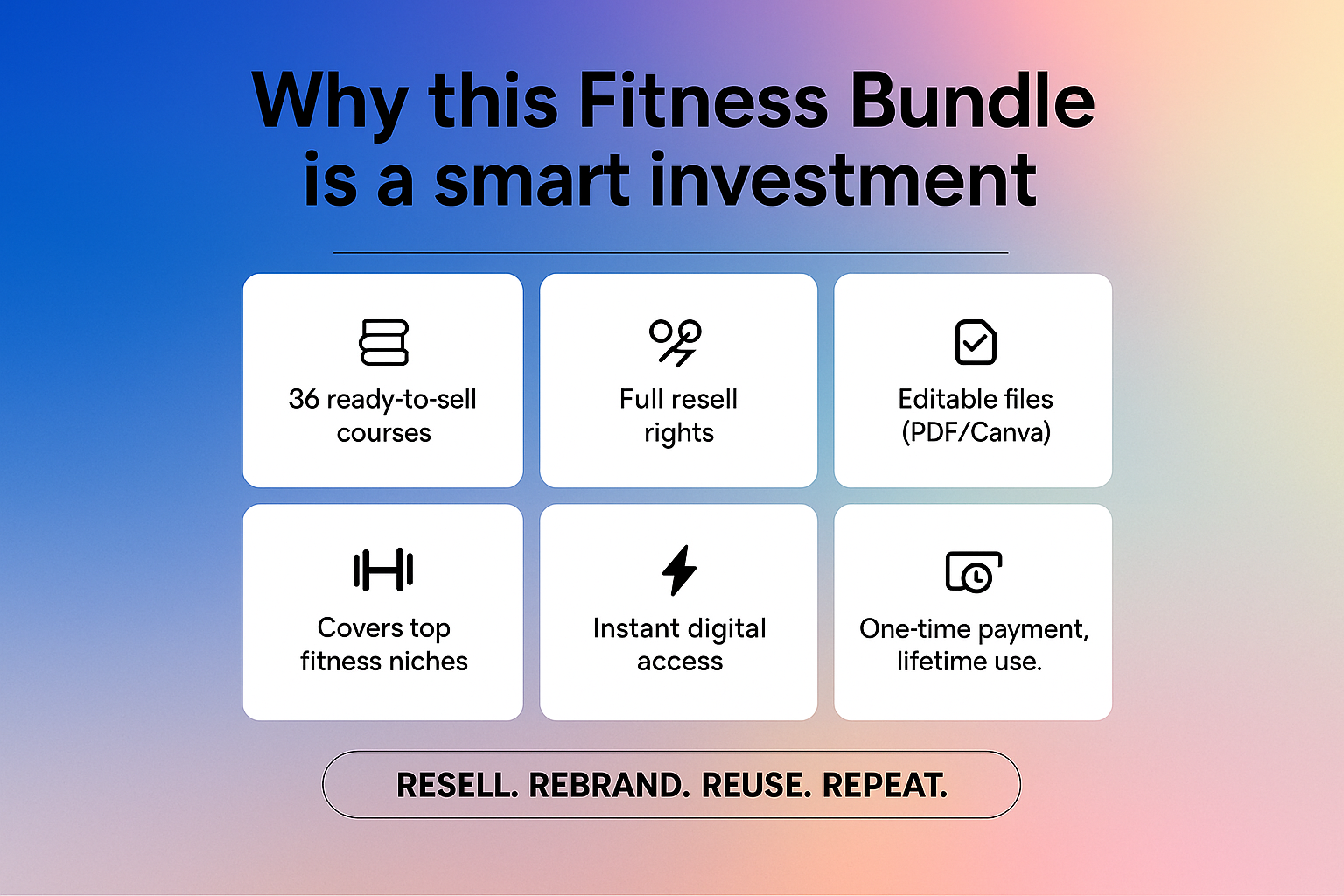 Why this Fitness Bundle is a smart investment

36 ready-to-sell courses

Full resell rights

Editable files (PDF/Canva)

Covers top fitness niches

Instant digital access

One-time payment, lifetime use.

RESELL. REBRAND. REUSE. REPEAT.